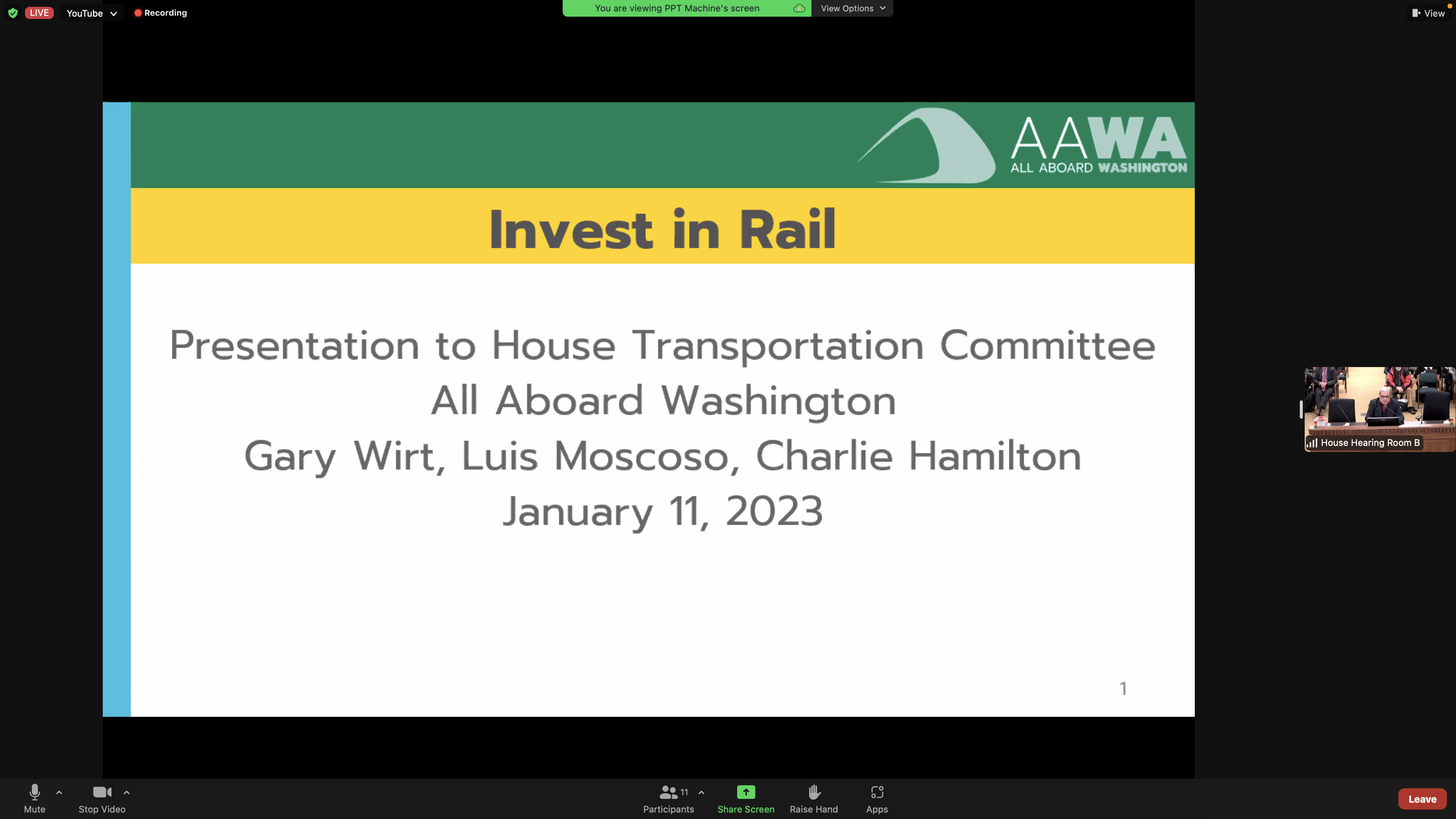 LIVE YouTube Recording

You are viewing PPT Machine's screen

View Options

View

AAWA
ALL ABOARD WASHINGTON

Invest in Rail

Presentation to House Transportation Committee
All Aboard Washington
Gary Wirt, Luis Moscoso, Charlie Hamilton
January 11, 2023

1

House Hearing Room B

Mute

Stop Video

11
Participants

Share Screen

Raise Hand

Apps

Leave